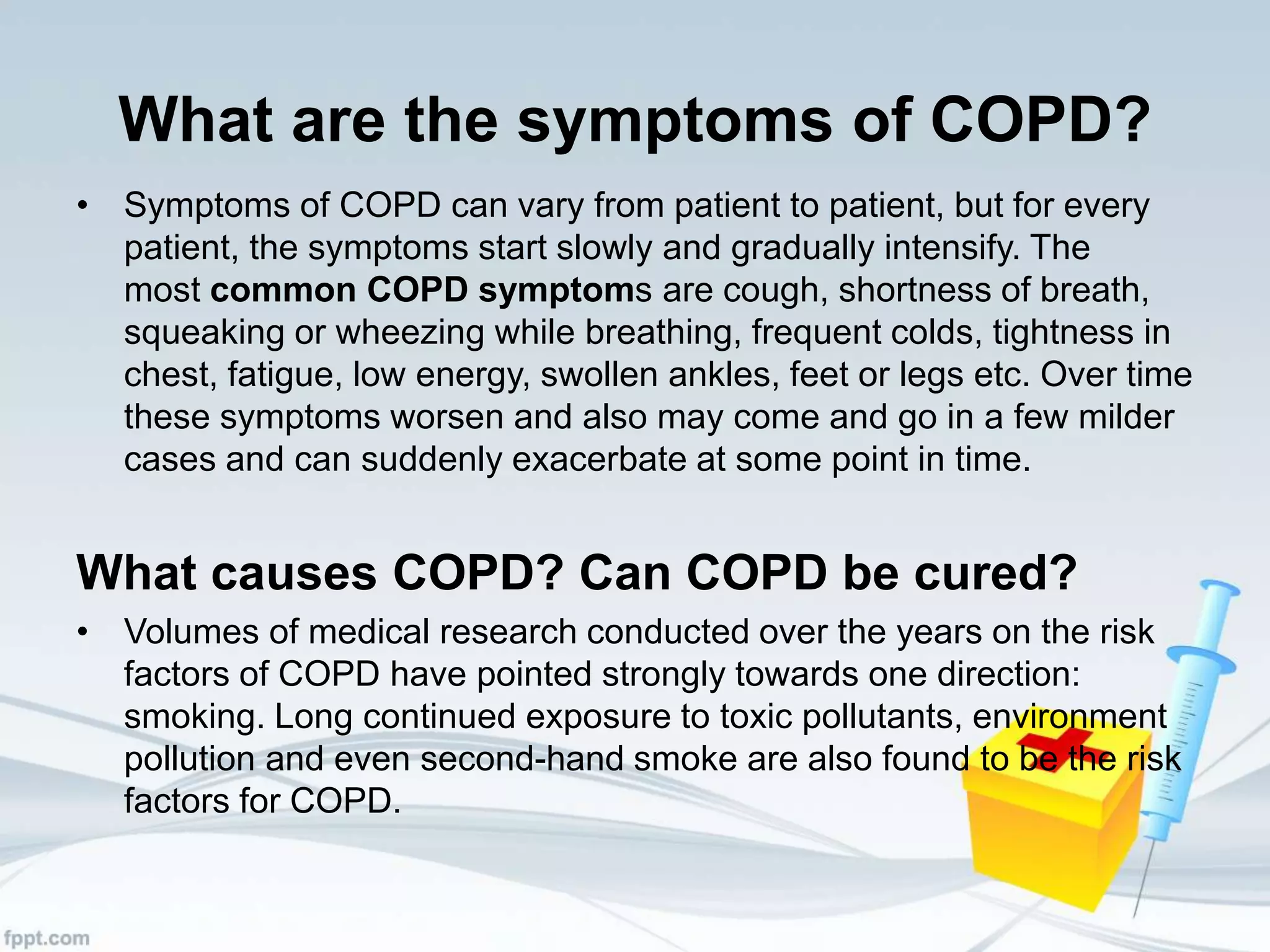 What are the symptoms of COPD?

• Symptoms of COPD can vary from patient to patient, but for every patient, the symptoms start slowly and gradually intensify. The most common COPD symptoms are cough, shortness of breath, squeaking or wheezing while breathing, frequent colds, tightness in chest, fatigue, low energy, swollen ankles, feet or legs etc. Over time these symptoms worsen and also may come and go in a few milder cases and can suddenly exacerbate at some point in time.

What causes COPD? Can COPD be cured?

• Volumes of medical research conducted over the years on the risk factors of COPD have pointed strongly towards one direction: smoking. Long continued exposure to toxic pollutants, environment pollution and even second-hand smoke are also found to be the risk factors for COPD.

fppt.com